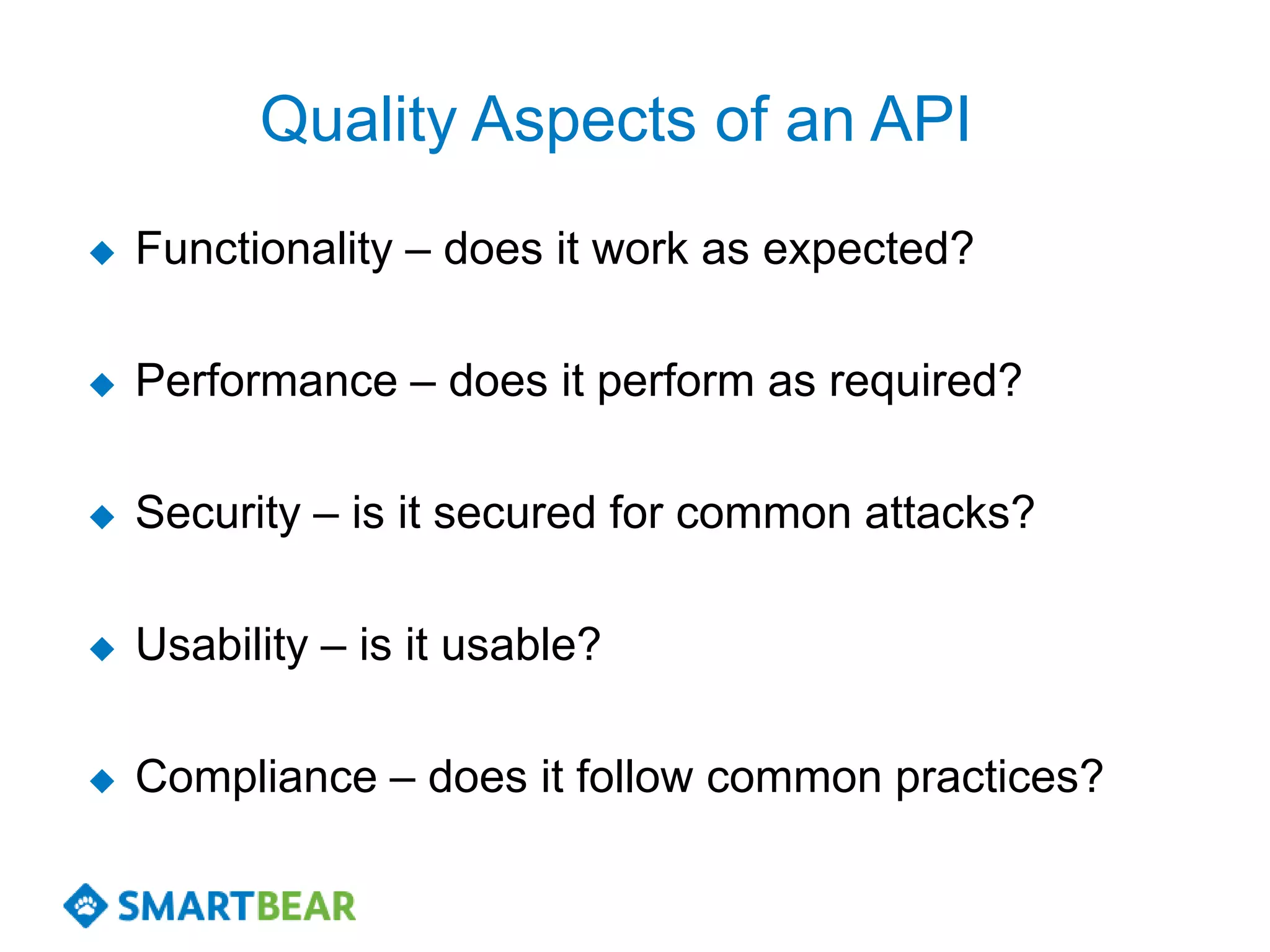 Quality Aspects of an API

◆ Functionality – does it work as expected?

◆ Performance – does it perform as required?

◆ Security – is it secured for common attacks?

◆ Usability – is it usable?

◆ Compliance – does it follow common practices?

SMARTBEAR